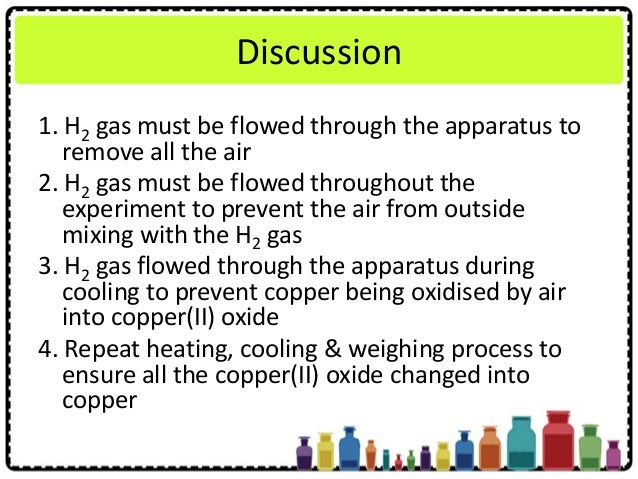 Discussion

1. $H_2$ gas must be flowed through the apparatus to remove all the air
2. $H_2$ gas must be flowed throughout the experiment to prevent the air from outside mixing with the $H_2$ gas
3. $H_2$ gas flowed through the apparatus during cooling to prevent copper being oxidised by air into copper(II) oxide
4. Repeat heating, cooling & weighing process to ensure all the copper(II) oxide changed into copper